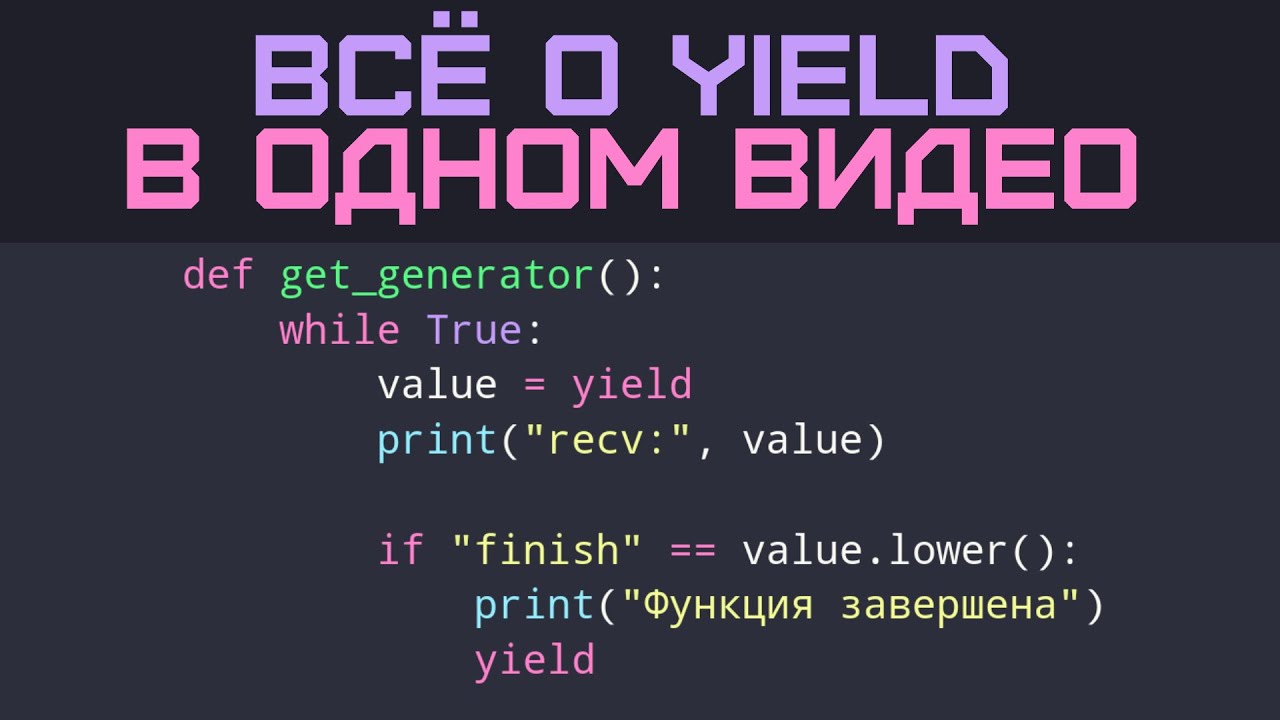 ВСЁ О YIELD
В ОДНОМ ВИДЕО

def get_generator():
    while True:
        value = yield
        print("recv:", value)

        if "finish" == value.lower():
            print("Функция завершена")
            yield